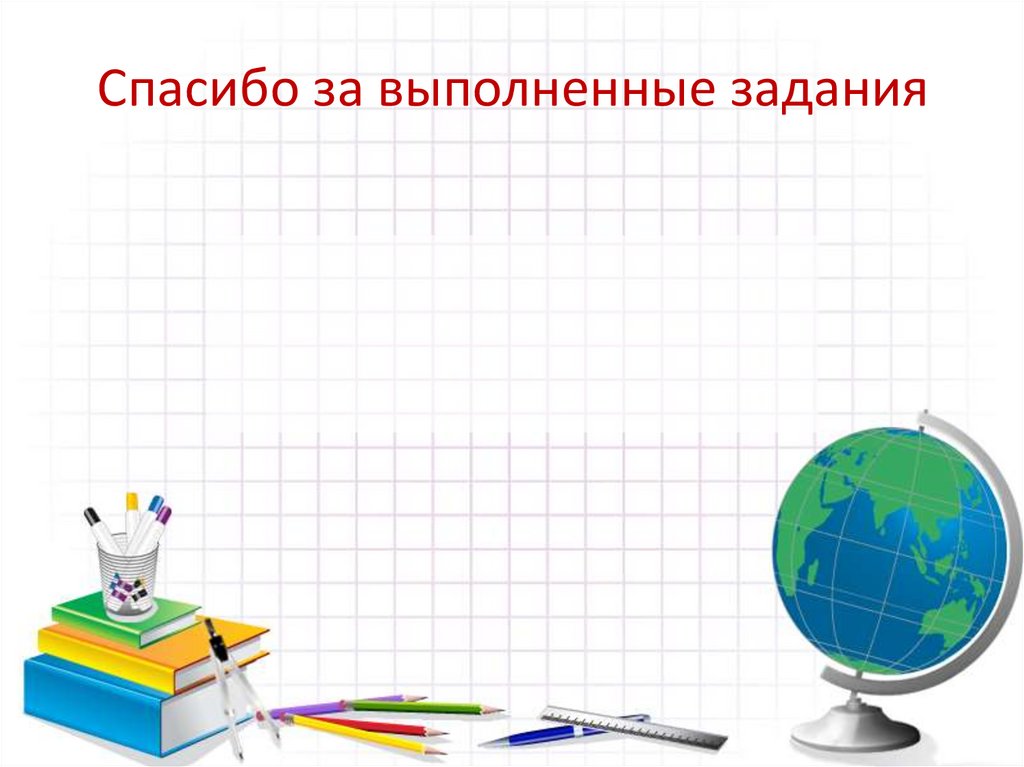 Спасибо за выполненные задания